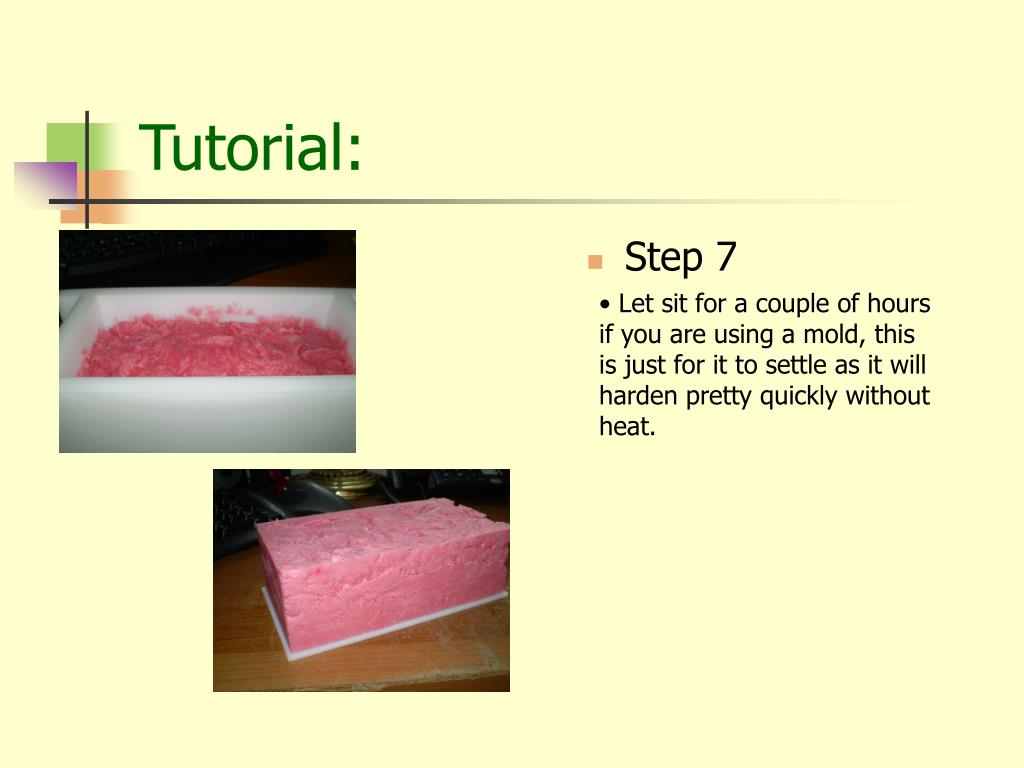 Tutorial:

Step 7

• Let sit for a couple of hours if you are using a mold, this is just for it to settle as it will harden pretty quickly without heat.